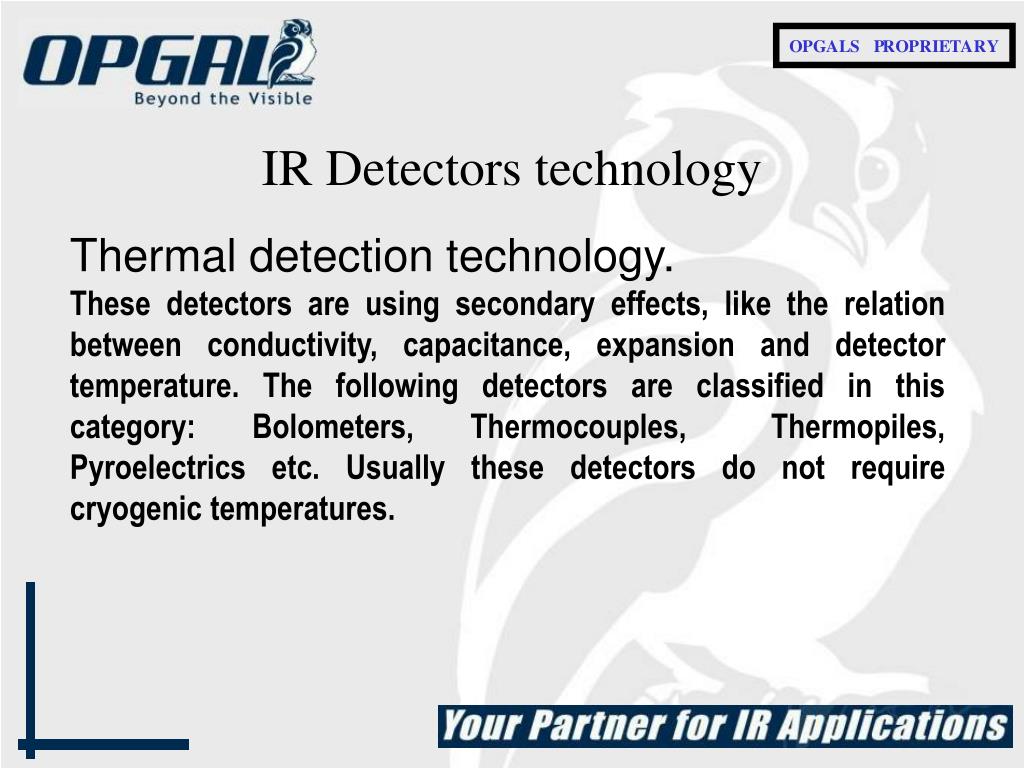 OPGAL
Beyond the Visible

OPGALS PROPRIETARY

IR Detectors technology

Thermal detection technology.

These detectors are using secondary effects, like the relation between conductivity, capacitance, expansion and detector temperature. The following detectors are classified in this category: Bolometers, Thermocouples, Thermopiles, Pyroelectrics etc. Usually these detectors do not require cryogenic temperatures.

Your Partner for IR Applications